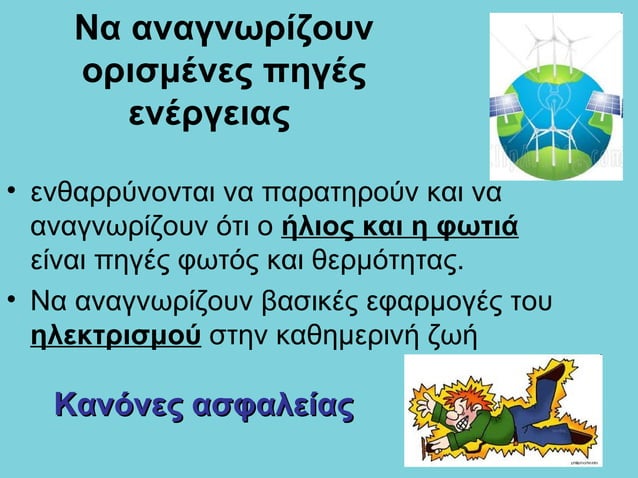 Να αναγνωρίζουν ορισμένες πηγές ενέργειας

• ενθαρρύνονται να παρατηρούν και να αναγνωρίζουν ότι ο ήλιος και η φωτιά είναι πηγές φωτός και θερμότητας.

• Να αναγνωρίζουν βασικές εφαρμογές του ηλεκτρισμού στην καθημερινή ζωή

Κανόνες ασφαλείας